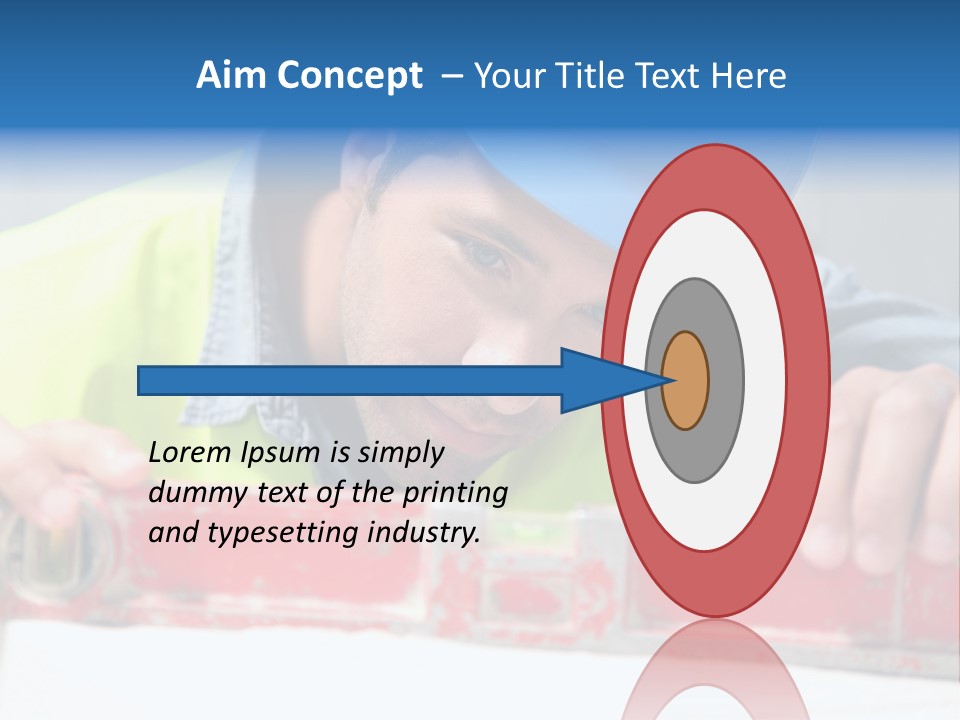 Aim Concept – Your Title Text Here

Lorem Ipsum is simply dummy text of the printing and typesetting industry.